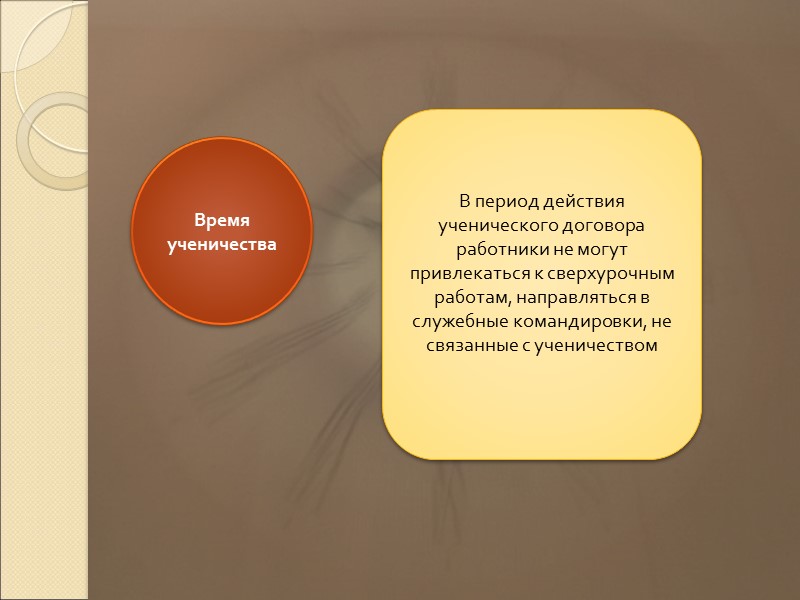 Время ученичества

В период действия ученического договора работники не могут привлекаться к сверхурочным работам, направляться в служебные командировки, не связанные с ученичеством